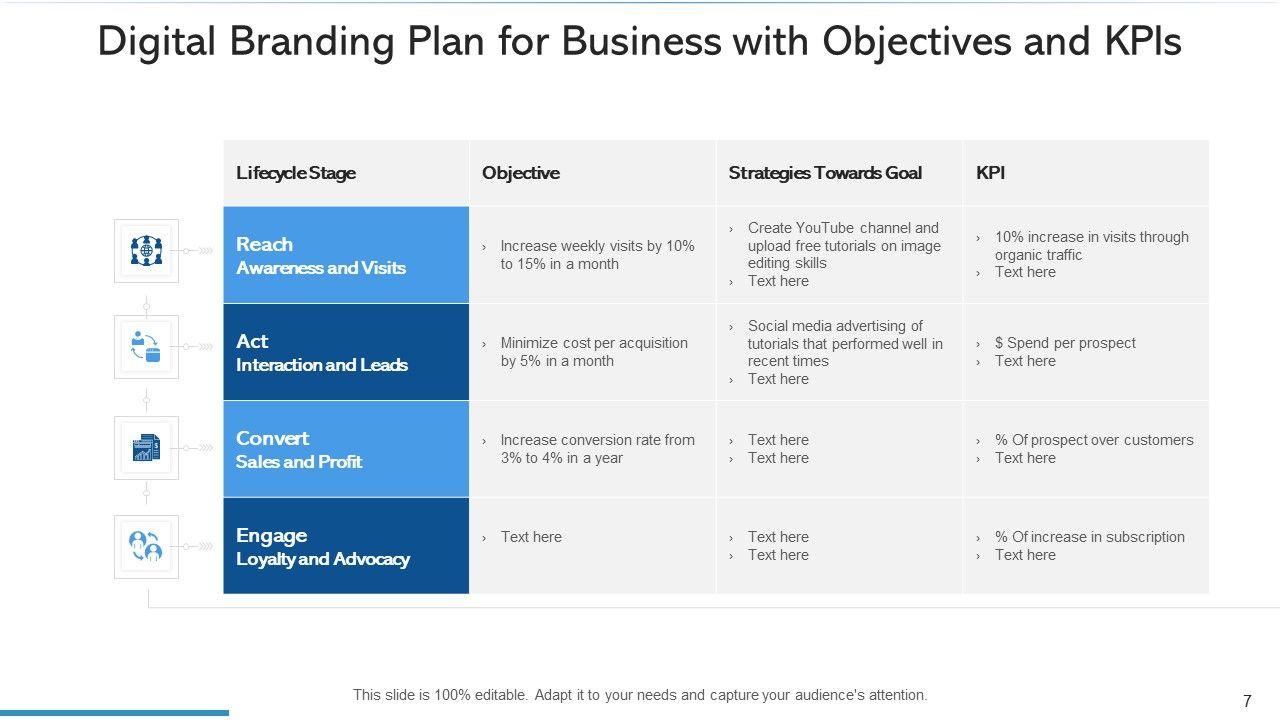 Digital Branding Plan for Business with Objectives and KPIs

| Lifecycle Stage | Objective | Strategies Towards Goal | KPI |
|---|---|---|---|
| Reach Awareness and Visits | › Increase weekly visits by 10% to 15% in a month | › Create YouTube channel and upload free tutorials on image editing skills › Text here | › 10% increase in visits through organic traffic › Text here |
| Act Interaction and Leads | › Minimize cost per acquisition by 5% in a month | › Social media advertising of tutorials that performed well in recent times › Text here | › $ Spend per prospect › Text here |
| Convert Sales and Profit | › Increase conversion rate from 3% to 4% in a year | › Text here › Text here | › % Of prospect over customers › Text here |
| Engage Loyalty and Advocacy | › Text here | › Text here › Text here | › % Of increase in subscription › Text here |

This slide is 100% editable. Adapt it to your needs and capture your audience's attention.

7